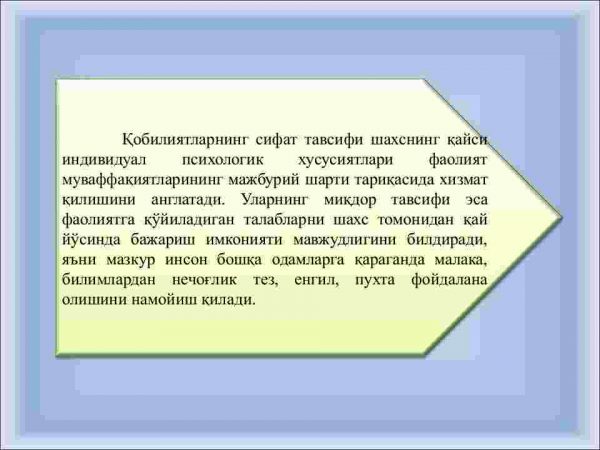 Қобилиятларнинг сифат тавсифи шахснинг қайси индивидуал психологик хусусиятлари фаолият муваффақиятларининг мажбурий шарти тариқасида хизмат қилишини англатади. Уларнинг миқдор тавсифи эса фаолиятга қўйиладиган талабларни шахс томонидан қай йўсинда бажариш имконияти мавжудлигини билдиради, яъни мазкур инсон бошқа одамларга қараганда малака, билимлардан нечоғлик тез, енгил, пухта фойдалана олишини намойиш қилади.